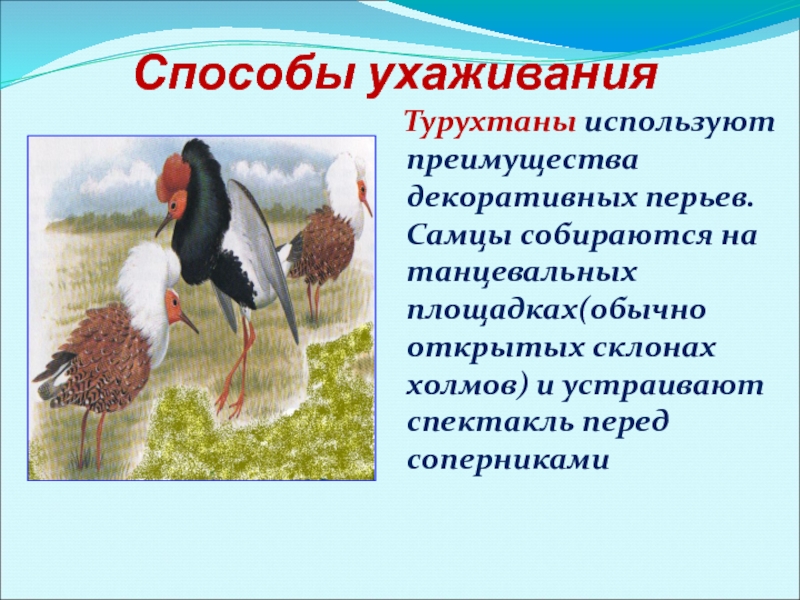 Способы ухаживания

Турухтаны используют преимущества декоративных перьев. Самцы собираются на танцевальных площадках(обычно открытых склонах холмов) и устраивают спектакль перед соперниками